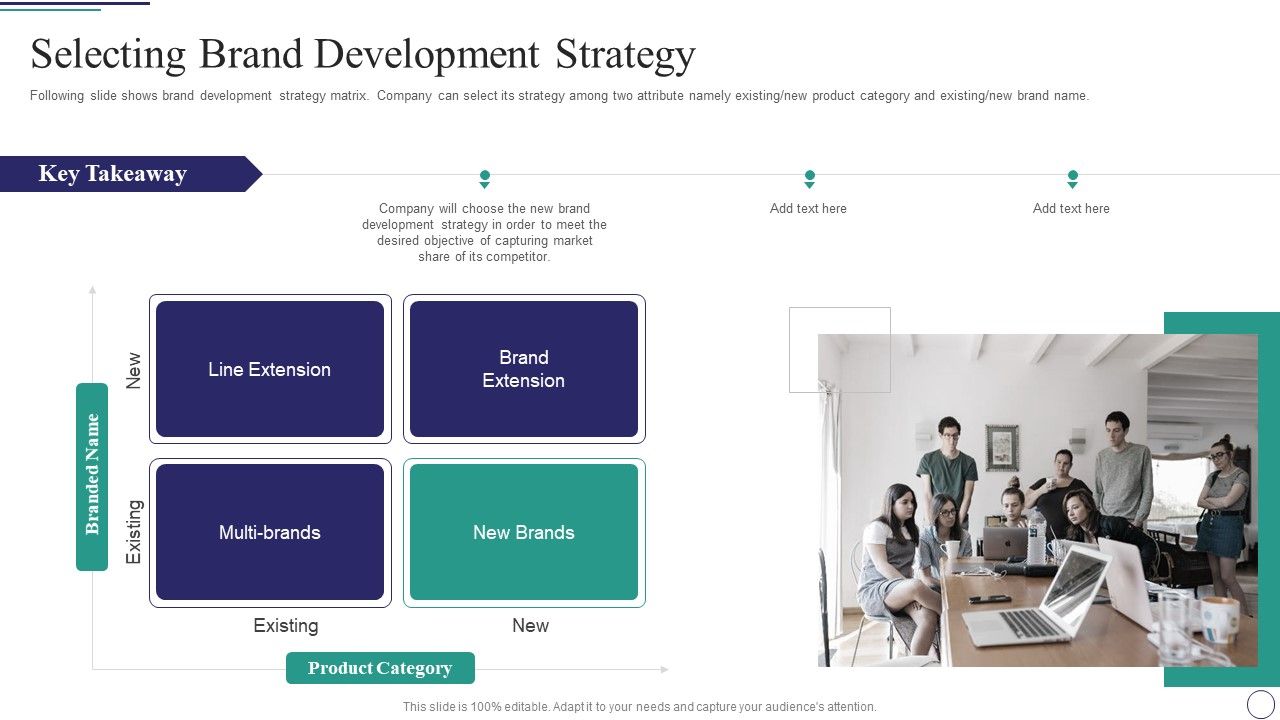 Selecting Brand Development Strategy

Following slide shows brand development strategy matrix. Company can select its strategy among two attribute namely existing/new product category and existing/new brand name.

Key Takeaway

Company will choose the new brand development strategy in order to meet the desired objective of capturing market share of its competitor.

Add text here

Add text here

Branded Name

New

Existing

Line Extension

Brand Extension

Multi-brands

New Brands

Existing

New

Product Category

This slide is 100% editable. Adapt it to your needs and capture your audience's attention.